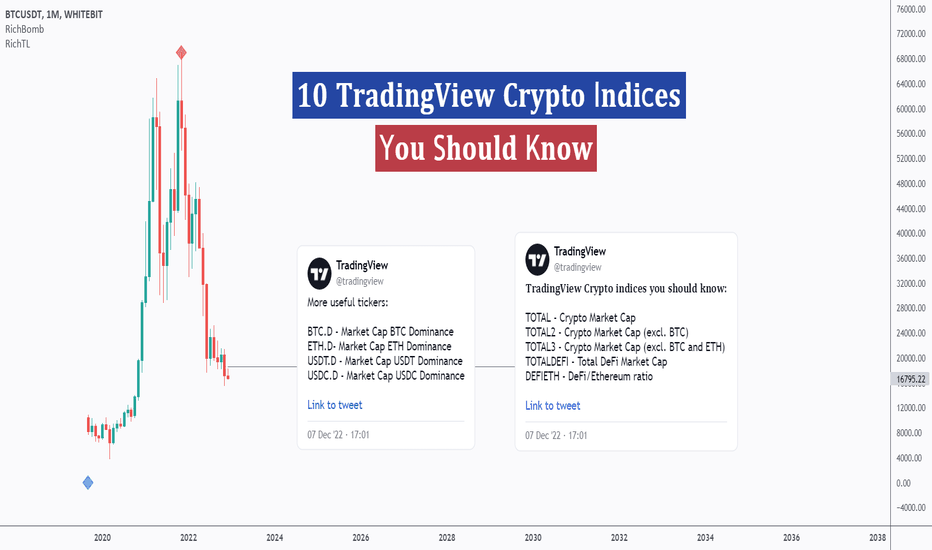 BTCUSDT, 1M, WHITEBIT
RichBomb
RichTL

10 TradingView Crypto Indices
You Should Know

TradingView
@tradingview
More useful tickers:

BTC.D - Market Cap BTC Dominance
ETH.D- Market Cap ETH Dominance
USDT.D - Market Cap USDT Dominance
USDC.D - Market Cap USDC Dominance

Link to tweet

07 Dec '22 · 17:01

TradingView
@tradingview
TradingView Crypto indices you should know:

TOTAL - Crypto Market Cap
TOTAL2 - Crypto Market Cap (excl. BTC)
TOTAL3 - Crypto Market Cap (excl. BTC and ETH)
TOTALDEFI - Total DeFi Market Cap
DEFIETH - DeFi/Ethereum ratio

Link to tweet

07 Dec '22 · 17:01

76000.00
72000.00
68000.00
64000.00
60000.00
56000.00
52000.00
48000.00
44000.00
40000.00
36000.00
32000.00
28000.00
24000.00
20000.00
16795.22
12000.00
8000.00
4000.00
0.00
-4000.00

2020
2022
2024
2026
2028
2030
2032
2034
2036
2038